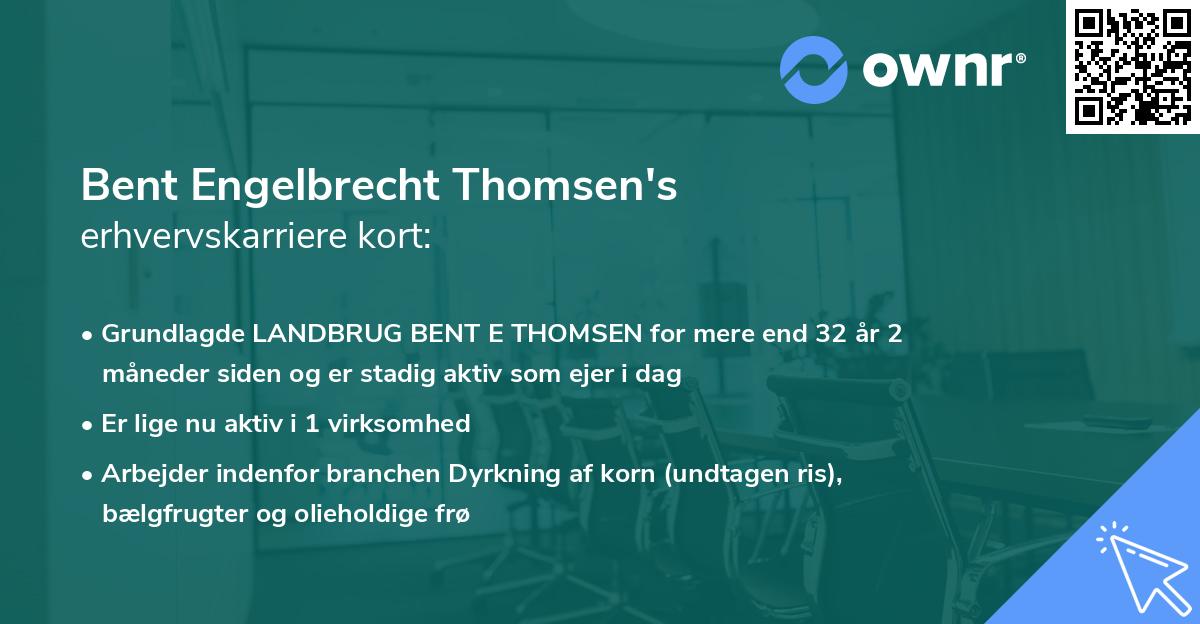 ownr®

Bent Engelbrecht Thomsen's
erhvervskarriere kort:

• Grundlagde LANDBRUG BENT E THOMSEN for mere end 32 år 2 måneder siden og er stadig aktiv som ejer i dag
• Er lige nu aktiv i 1 virksomhed
• Arbejder indenfor branchen Dyrkning af korn (undtagen ris), bælgfrugter og olieholdige frø